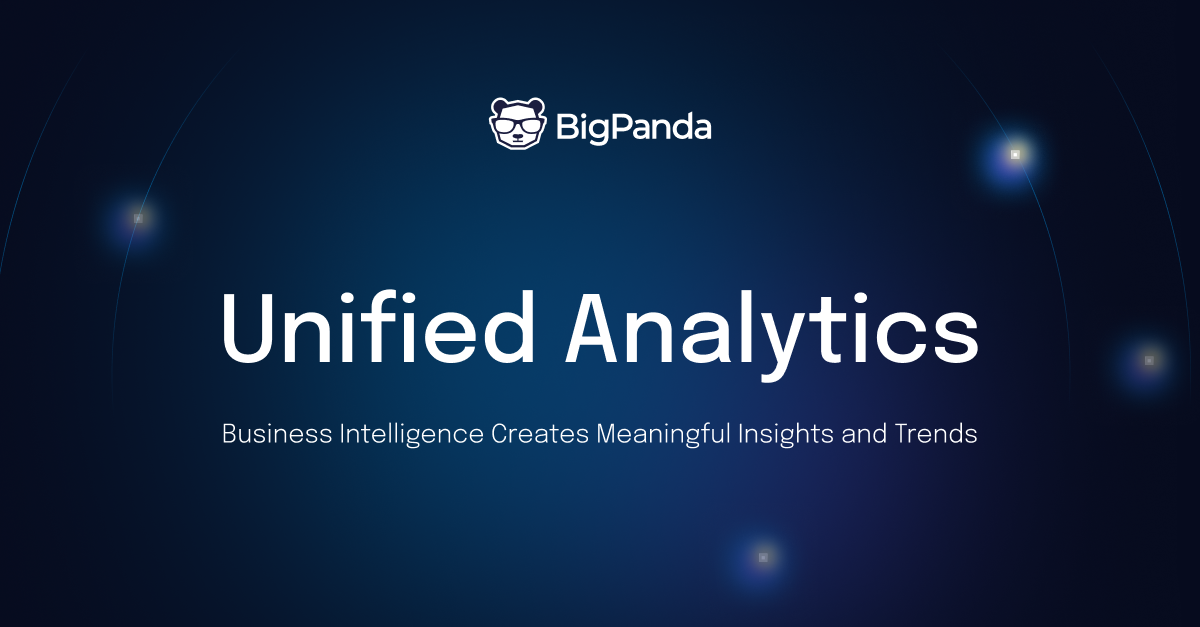 BigPanda

Unified Analytics

Business Intelligence Creates Meaningful Insights and Trends